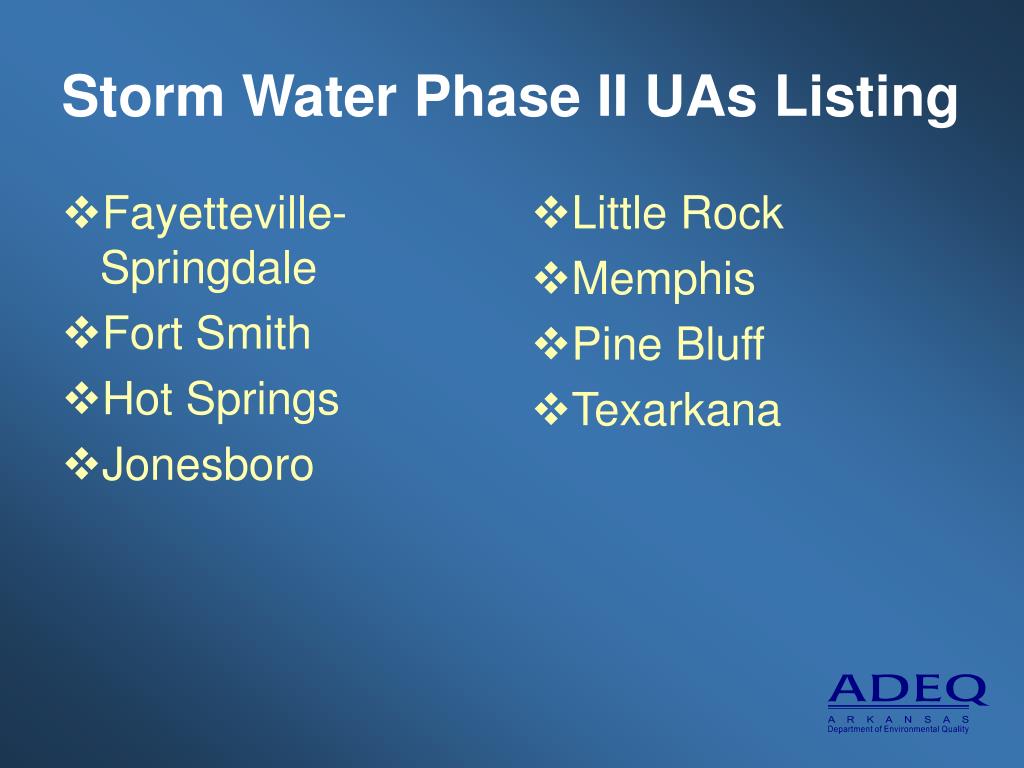 Storm Water Phase II UAs Listing

❖Fayetteville-Springdale
❖Fort Smith
❖Hot Springs
❖Jonesboro

❖Little Rock
❖Memphis
❖Pine Bluff
❖Texarkana

ADEQ
ARKANSAS
Department of Environmental Quality